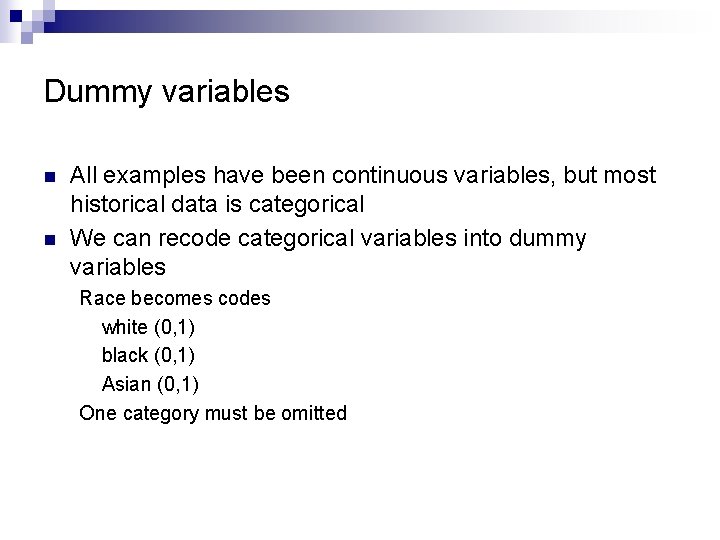 Dummy variables

All examples have been continuous variables, but most historical data is categorical

We can recode categorical variables into dummy variables

Race becomes codes

white (0,1)

black (0,1)

Asian (0,1)

One category must be omitted